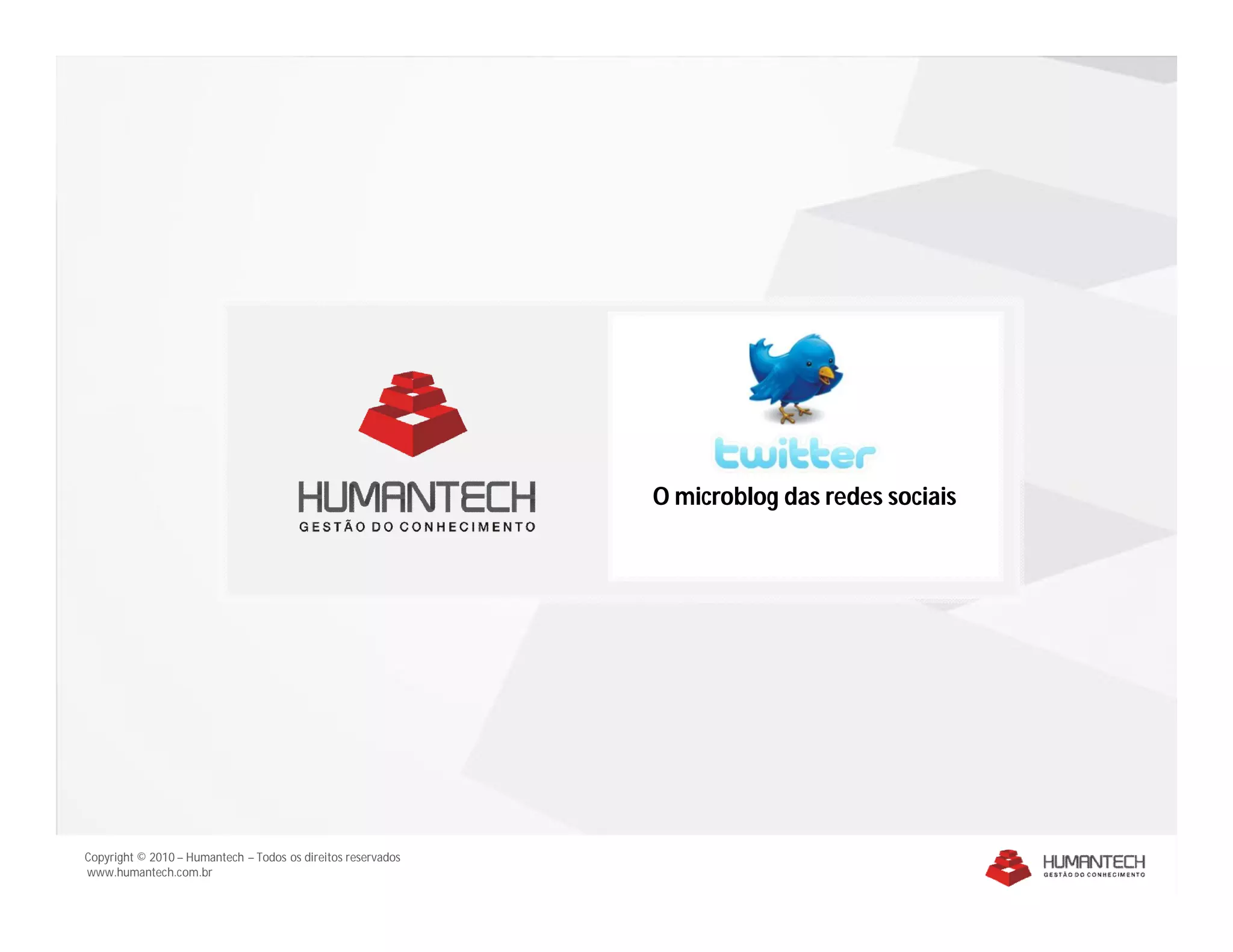 HUMANTECH
GESTÃO DO CONHECIMENTO

twitter
O microblog das redes sociais

Copyright © 2010 – Humantech – Todos os direitos reservados
www.humantech.com.br

HUMANTECH
GESTÃO DO CONHECIMENTO